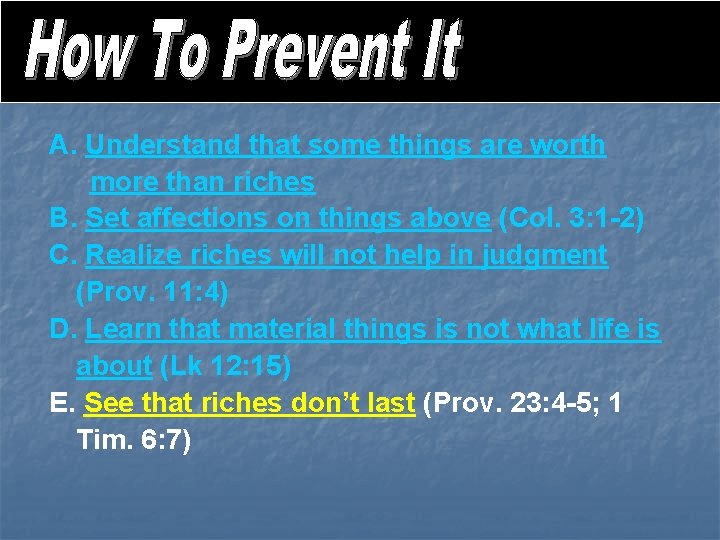 How To Prevent It

A. Understand that some things are worth more than riches
B. Set affections on things above (Col. 3:1-2)
C. Realize riches will not help in judgment (Prov. 11:4)
D. Learn that material things is not what life is about (Lk 12:15)
E. See that riches don't last (Prov. 23:4-5; 1 Tim. 6:7)